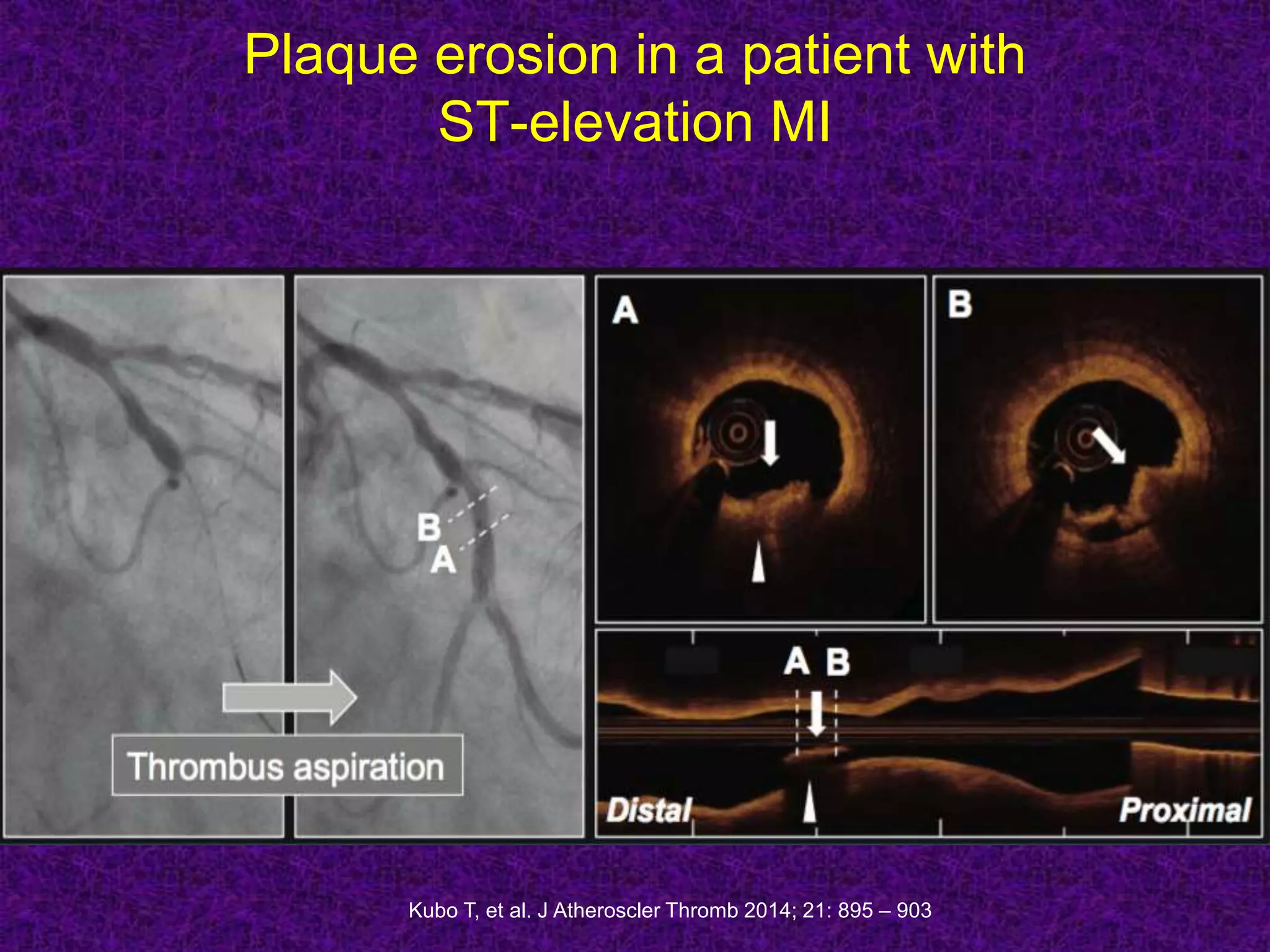 Plaque erosion in a patient with ST-elevation MI

B
A

Thrombus aspiration

A

B

A B

Distal

Proximal

Kubo T, et al. J Atheroscler Thromb 2014; 21: 895 – 903